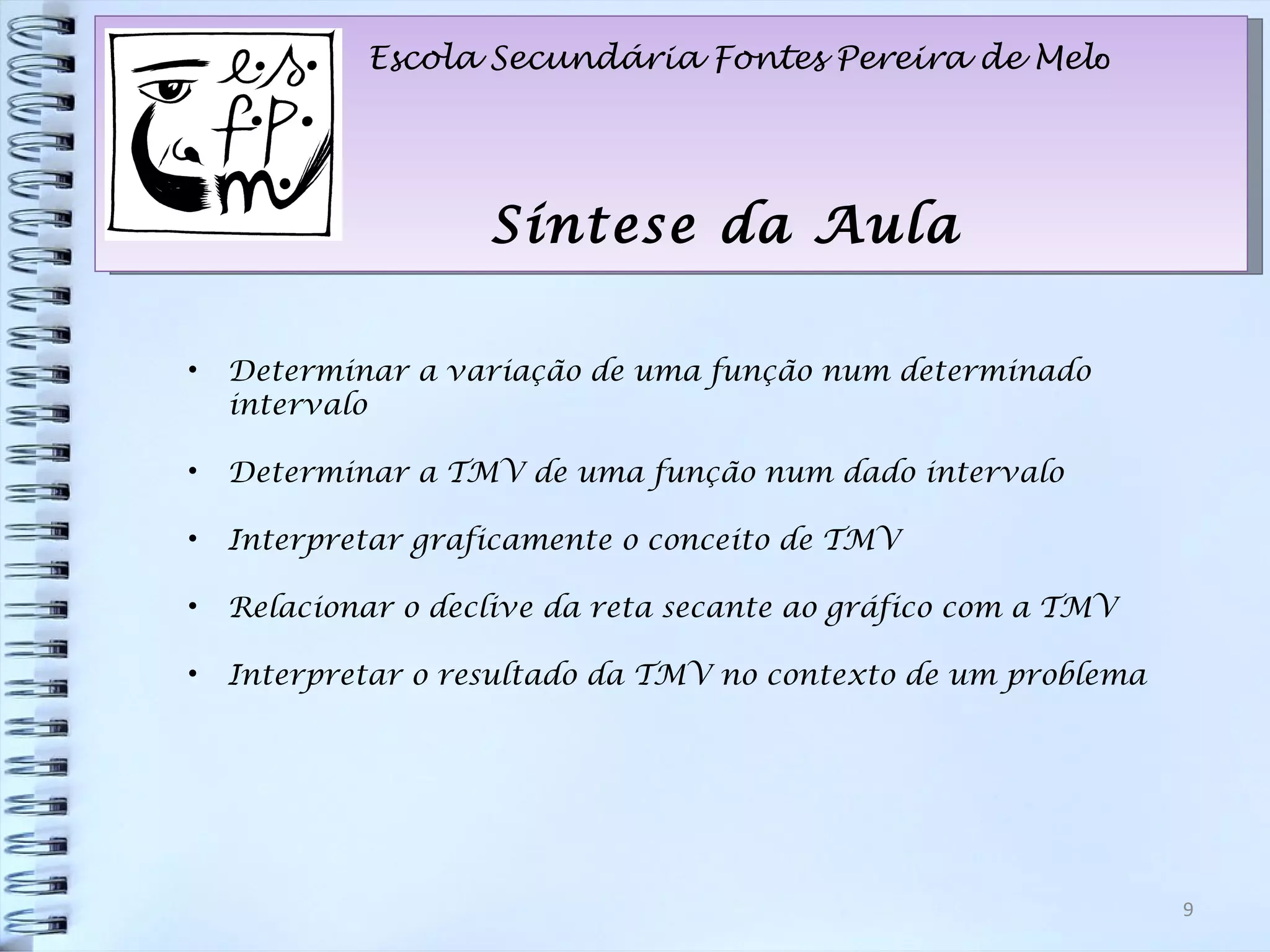 e.s.
f.p.
m.

Escola Secundária Fontes Pereira de Melo

Síntese da Aula

• Determinar a variação de uma função num determinado intervalo

• Determinar a TMV de uma função num dado intervalo

• Interpretar graficamente o conceito de TMV

• Relacionar o declive da reta secante ao gráfico com a TMV

• Interpretar o resultado da TMV no contexto de um problema

9